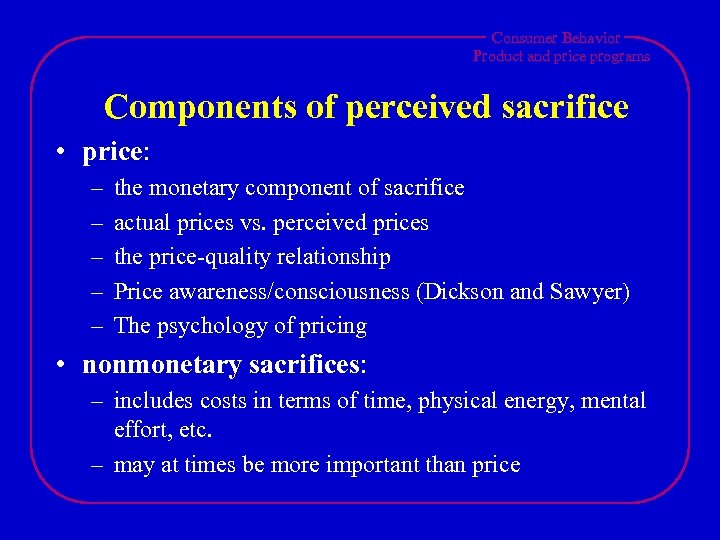 Consumer Behavior
Product and price programs

Components of perceived sacrifice

• price:
– the monetary component of sacrifice
– actual prices vs. perceived prices
– the price-quality relationship
– Price awareness/consciousness (Dickson and Sawyer)
– The psychology of pricing

• nonmonetary sacrifices:
– includes costs in terms of time, physical energy, mental effort, etc.
– may at times be more important than price